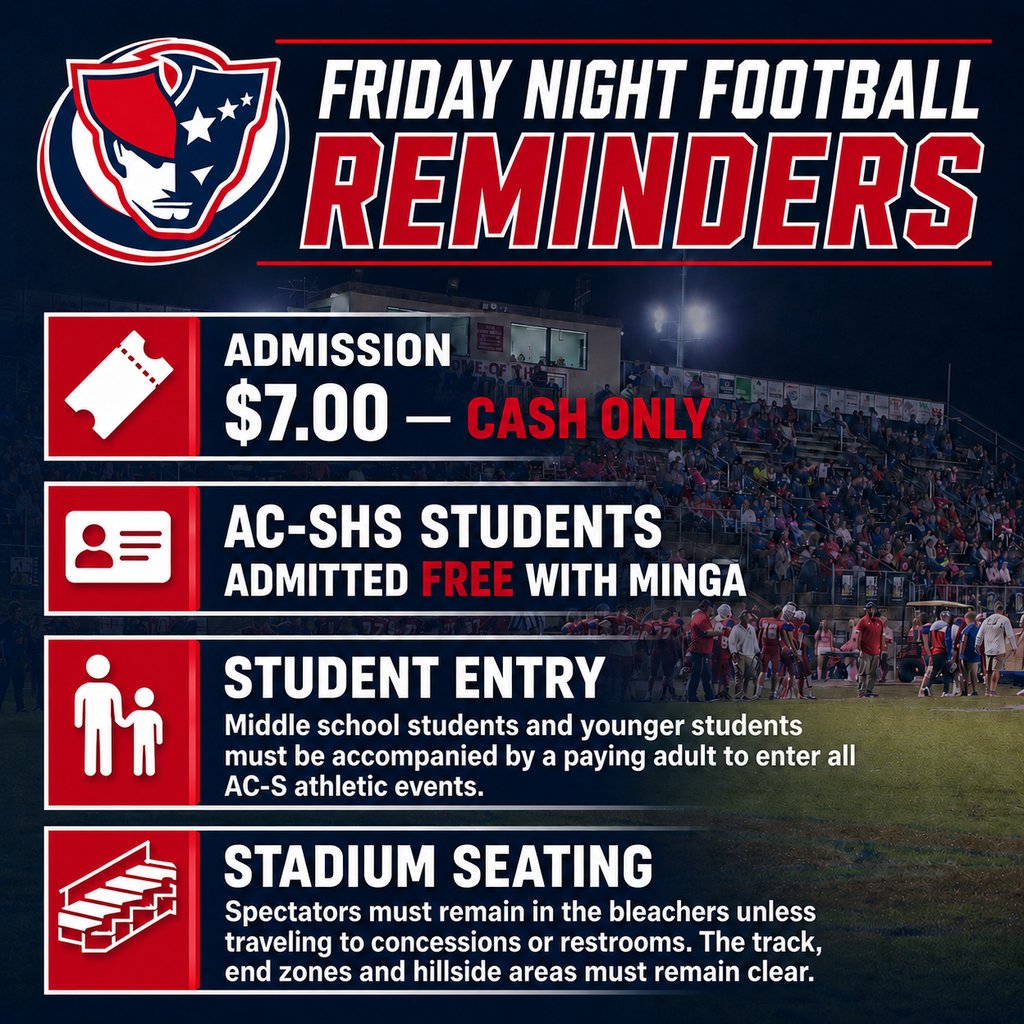 FRIDAY NIGHT FOOTBALL
REMINDERS

ADMISSION
$7.00 — CASH ONLY

AC-SHS STUDENTS
ADMITTED FREE WITH MINGA

STUDENT ENTRY
Middle school students and younger students must be accompanied by a paying adult to enter all AC-S athletic events.

STADIUM SEATING
Spectators must remain in the bleachers unless traveling to concessions or restrooms. The track, end zones and hillside areas must remain clear.